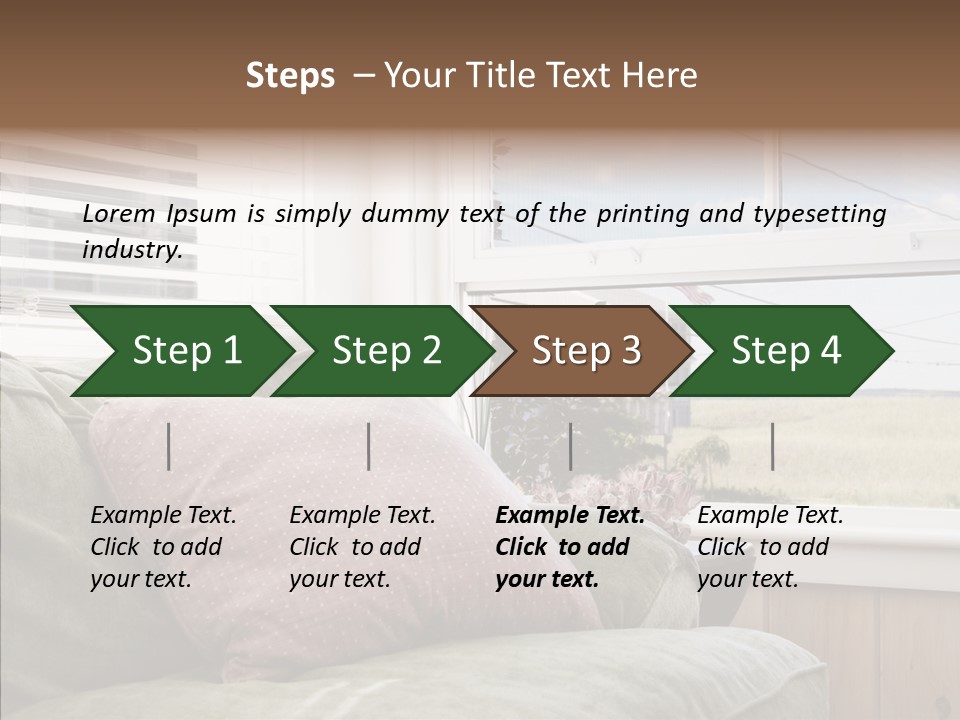 Steps – Your Title Text Here

Lorem Ipsum is simply dummy text of the printing and typesetting industry.

Step 1

Step 2

Step 3

Step 4

Example Text. Click to add your text.

Example Text. Click to add your text.

Example Text. Click to add your text.

Example Text. Click to add your text.